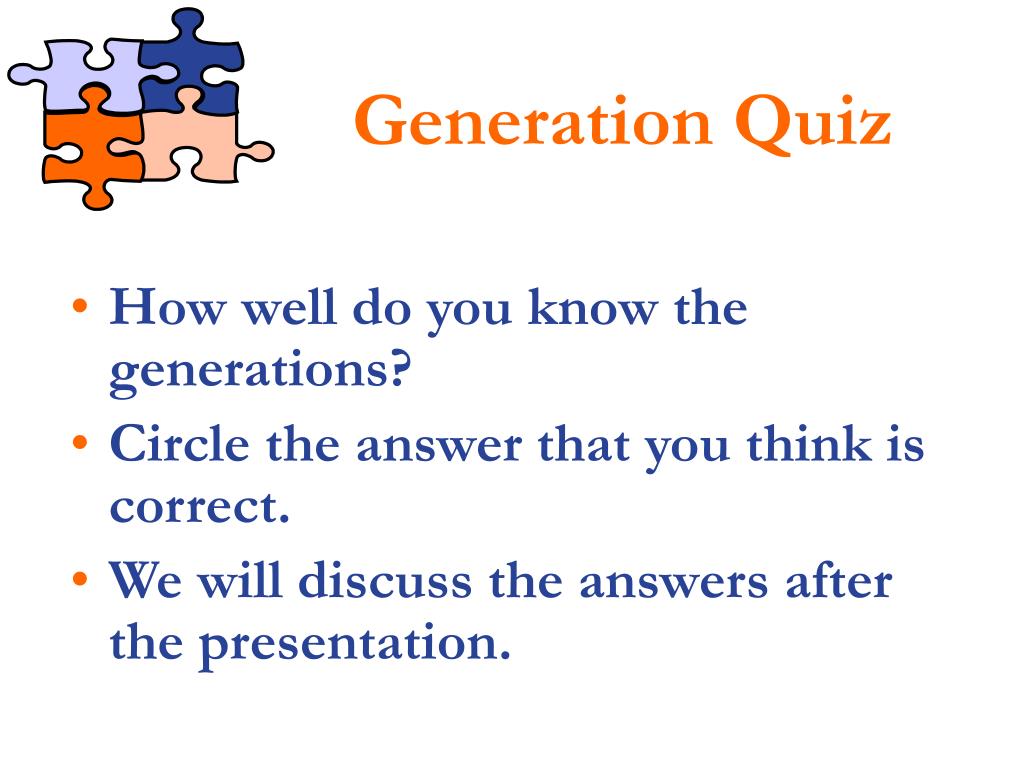 Generation Quiz

• How well do you know the generations?
• Circle the answer that you think is correct.
• We will discuss the answers after the presentation.